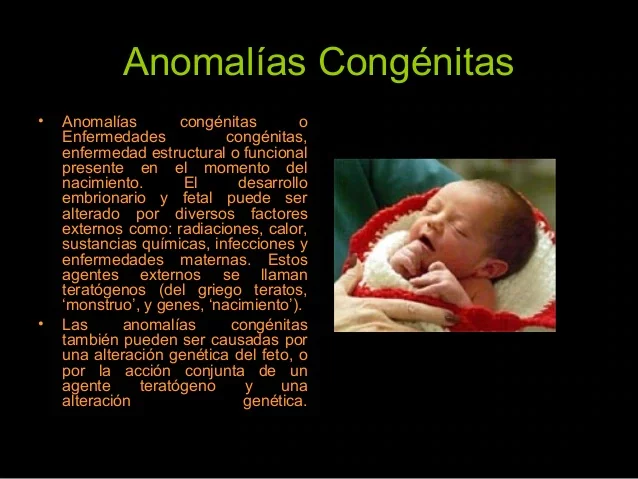 Anomalías Congénitas

• Anomalías congénitas o Enfermedades congénitas, enfermedad estructural o funcional presente en el momento del nacimiento. El desarrollo embrionario y fetal puede ser alterado por diversos factores externos como: radiaciones, calor, sustancias químicas, infecciones y enfermedades maternas. Estos agentes externos se llaman teratógenos (del griego teratos, ‘monstruo’, y genes, ‘nacimiento’).

• Las anomalías congénitas también pueden ser causadas por una alteración genética del feto, o por la acción conjunta de un agente teratógeno y una alteración genética.